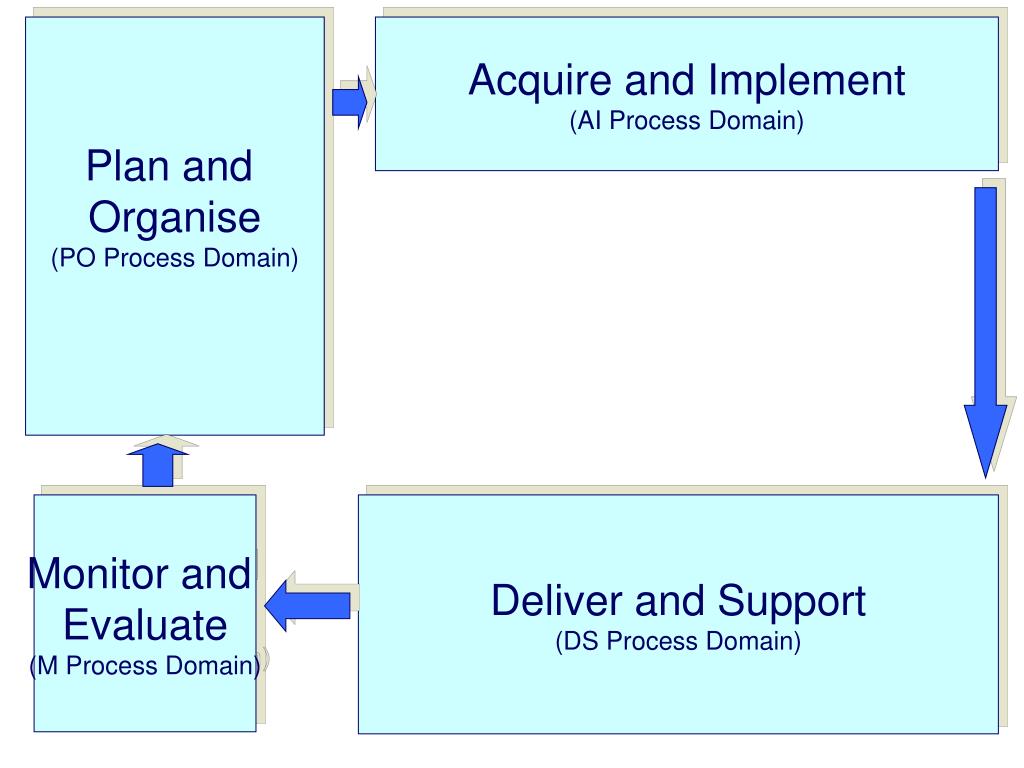 Plan and Organise
(PO Process Domain)

Acquire and Implement
(AI Process Domain)

Monitor and Evaluate
(M Process Domain)

Deliver and Support
(DS Process Domain)